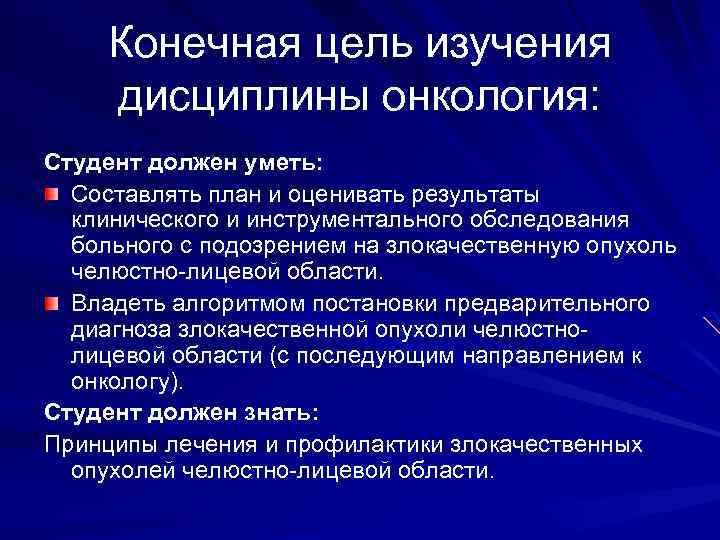 Конечная цель изучения дисциплины онкология:

Студент должен уметь:

Составлять план и оценивать результаты клинического и инструментального обследования больного с подозрением на злокачественную опухоль челюстно-лицевой области.

Владеть алгоритмом постановки предварительного диагноза злокачественной опухоли челюстно-лицевой области (с последующим направлением к онкологу).

Студент должен знать:

Принципы лечения и профилактики злокачественных опухолей челюстно-лицевой области.